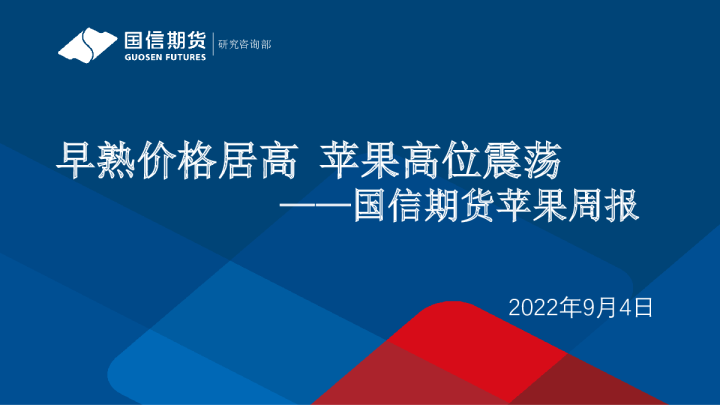 国信期货
GUOSEN FUTURES
研究咨询部

早熟价格居高 苹果高位震荡
——国信期货苹果周报

2022年9月4日